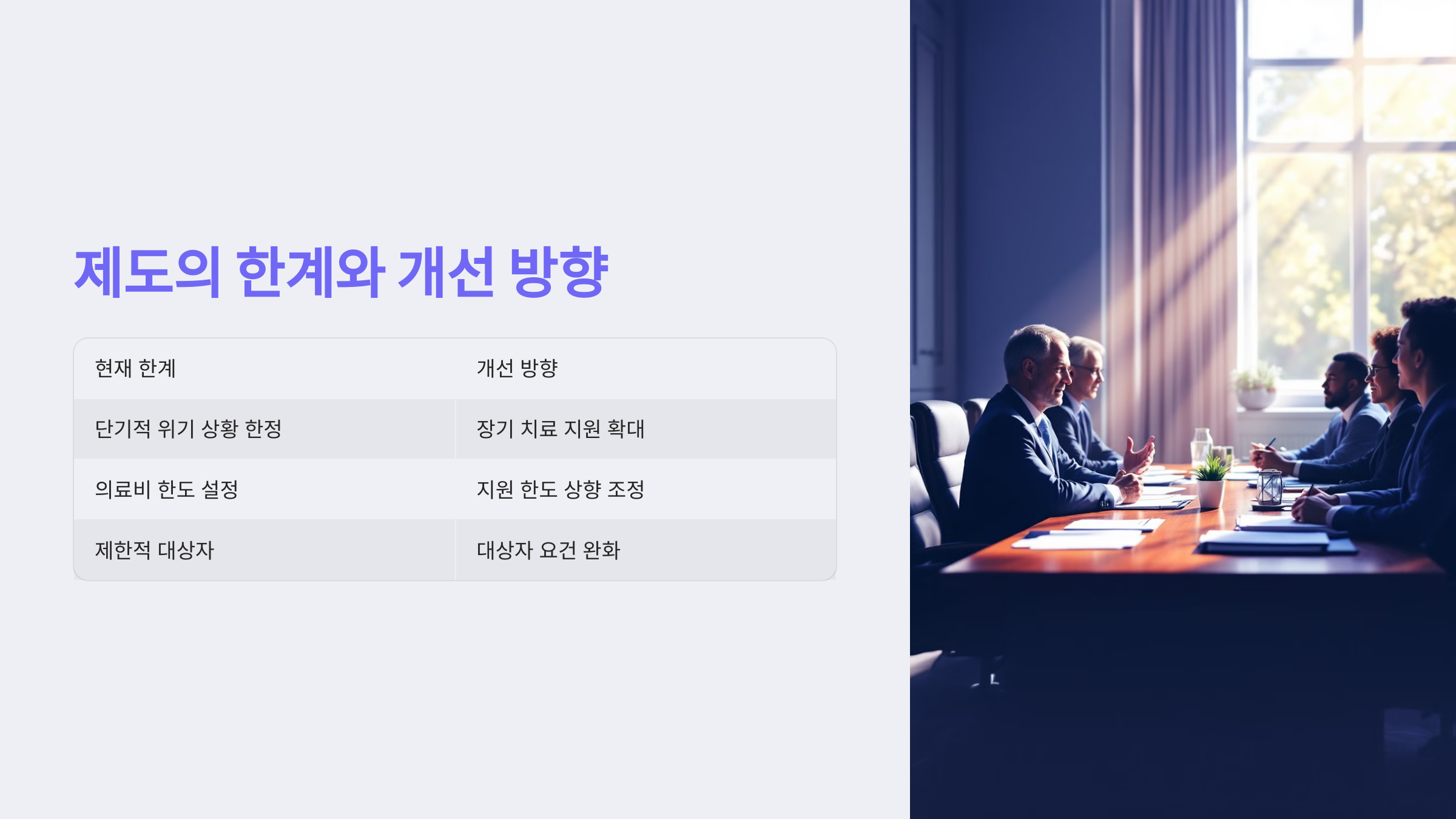 제도의 한계와 개선 방향

| 현재 한계 | 개선 방향 |
|---|---|
| 단기적 위기 상황 한정 | 장기 치료 지원 확대 |
| 의료비 한도 설정 | 지원 한도 상향 조정 |
| 제한적 대상자 | 대상자 요건 완화 |